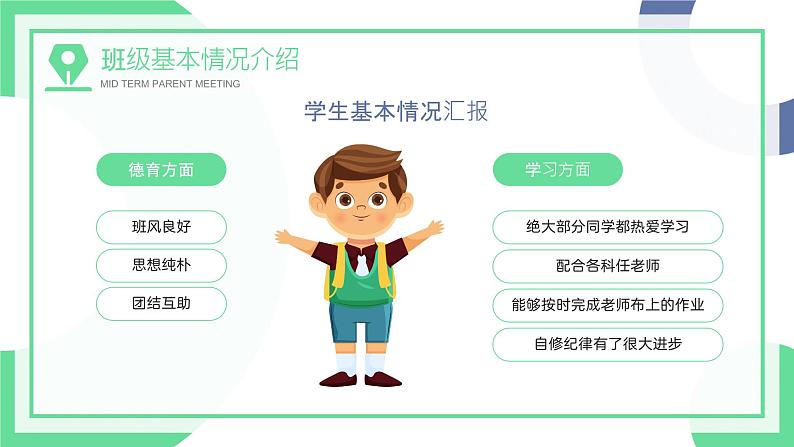 班级基本情况介绍
MID TERM PARENT MEETING

学生基本情况汇报

德育方面

班风良好

思想纯朴

团结互助

学习方面

绝大部分同学都热爱学习

配合各科任老师

能够按时完成老师布上的作业

自修纪律有了很大进步